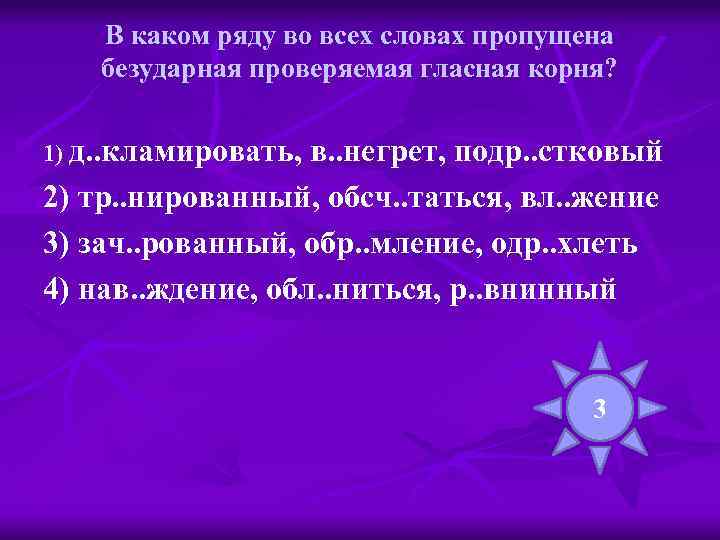 В каком ряду во всех словах пропущена безударная проверяемая гласная корня?

1) д..кламировать, в..негрет, подр..стковый

2) тр..нированный, обсч..таться, вл..жение

3) зач..рованный, обр..мление, одр..хлеть

4) нав..ждение, обл..ниться, р..внинный

3